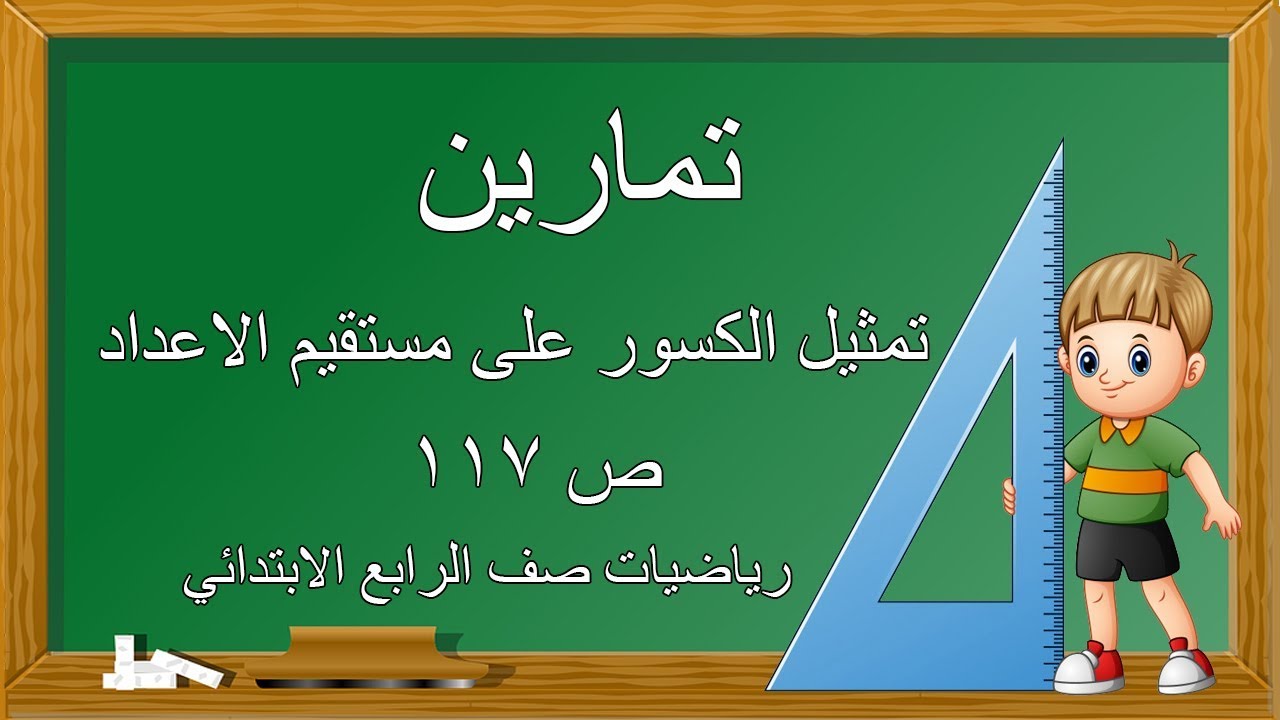 تمارين

تمثيل الكسور على مستقيم الاعداد

ص ١١٧

رياضيات صف الرابع الابتدائي